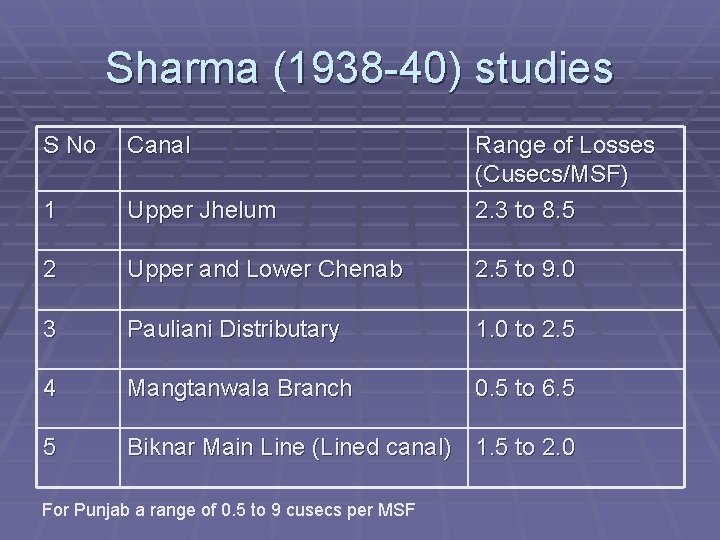 Sharma (1938-40) studies

| S No | Canal | Range of Losses (Cusecs/MSF) |
|---|---|---|
| 1 | Upper Jhelum | 2.3 to 8.5 |
| 2 | Upper and Lower Chenab | 2.5 to 9.0 |
| 3 | Pauliani Distributary | 1.0 to 2.5 |
| 4 | Mangtanwala Branch | 0.5 to 6.5 |
| 5 | Biknar Main Line (Lined canal) | 1.5 to 2.0 |

For Punjab a range of 0.5 to 9 cusecs per MSF